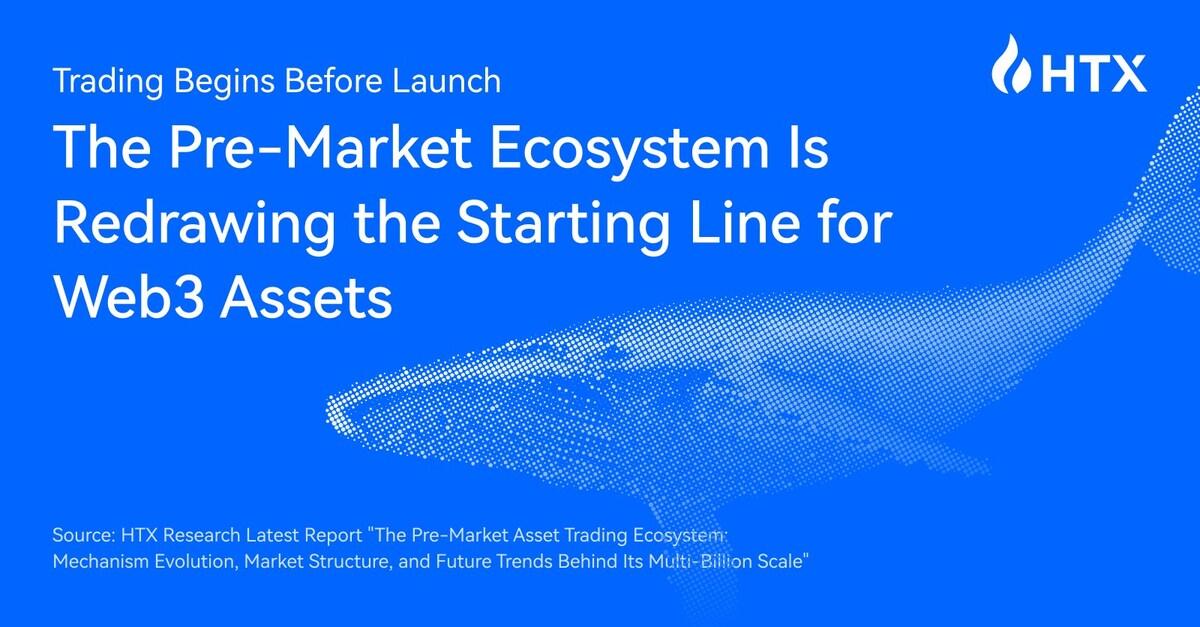 Trading Begins Before Launch

HTX

The Pre-Market Ecosystem Is Redrawing the Starting Line for Web3 Assets

Source: HTX Research Latest Report "The Pre-Market Asset Trading Ecosystem: Mechanism Evolution, Market Structure, and Future Trends Behind Its Multi-Billion Scale"